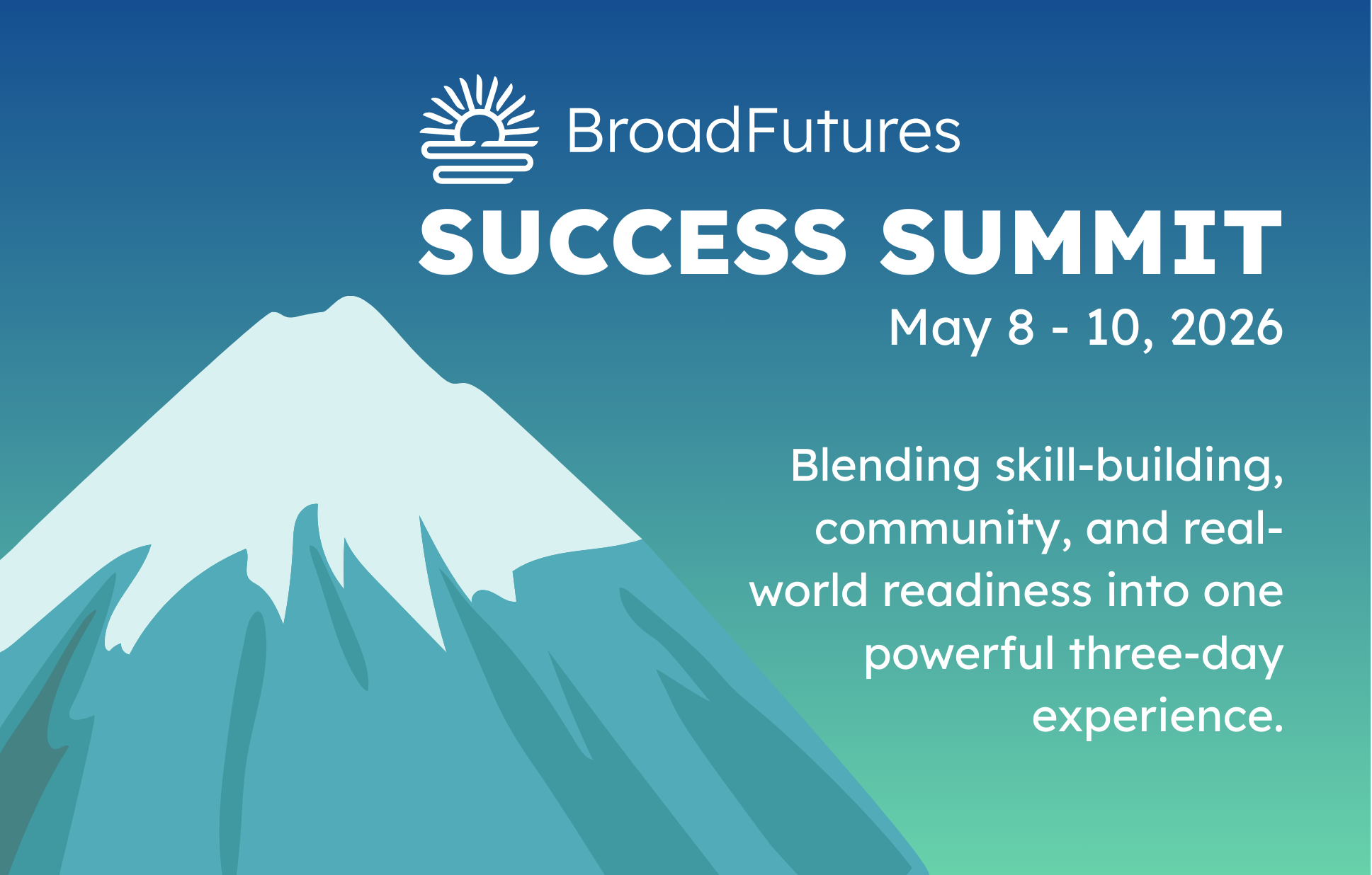 BroadFutures

SUCCESS SUMMIT

May 8 - 10, 2026

Blending skill-building, community, and real-world readiness into one powerful three-day experience.